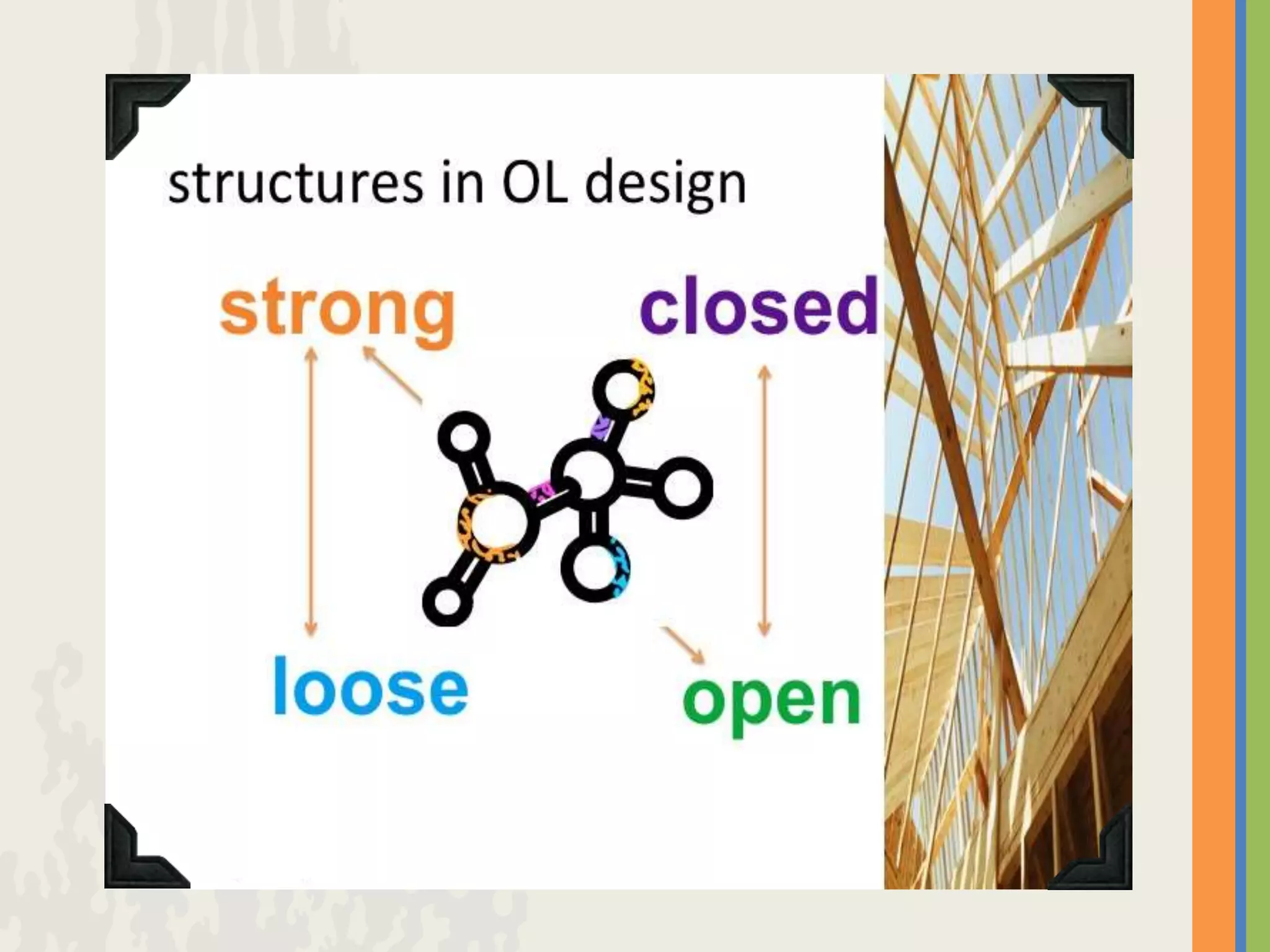 structures in OL design

strong

closed

loose

open